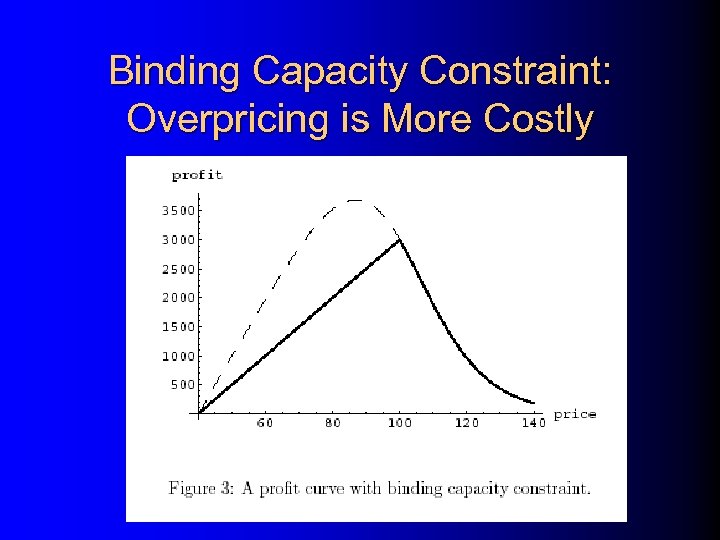 Binding Capacity Constraint: Overpricing is More Costly

profit

3500
3000
2500
2000
1500
1000
500

60
80
100
120
140
price

Figure 3: A profit curve with binding capacity constraint.